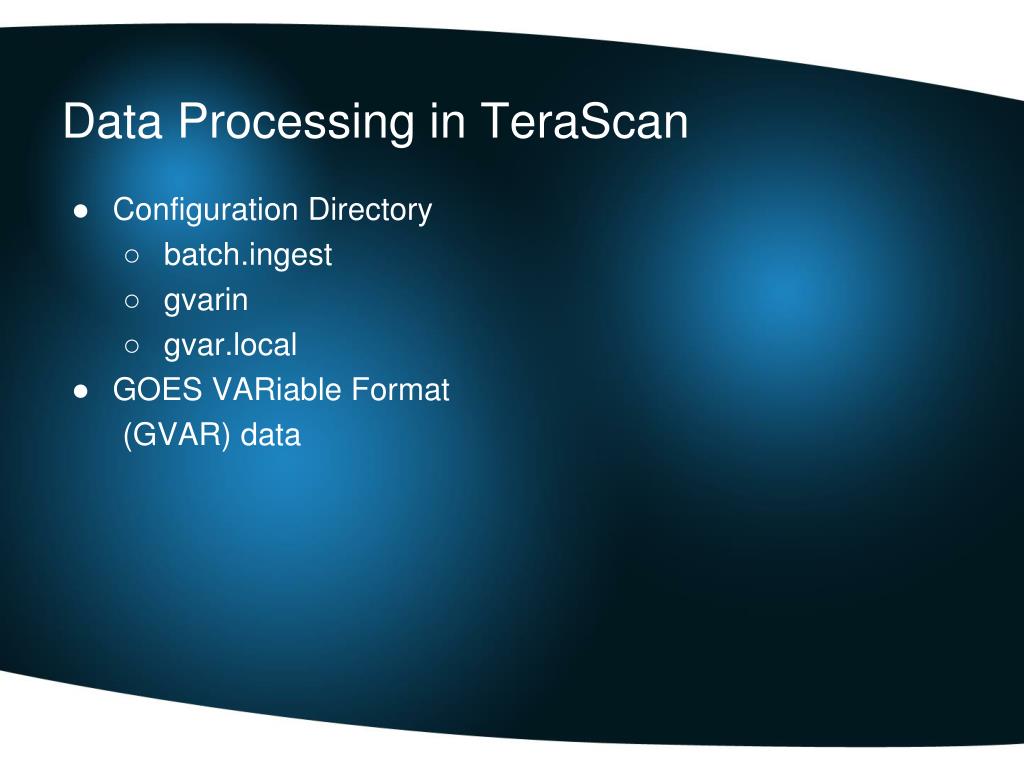 Data Processing in TeraScan

● Configuration Directory
 ○ batch.ingest
 ○ gvarin
 ○ gvar.local
● GOES VARiable Format (GVAR) data